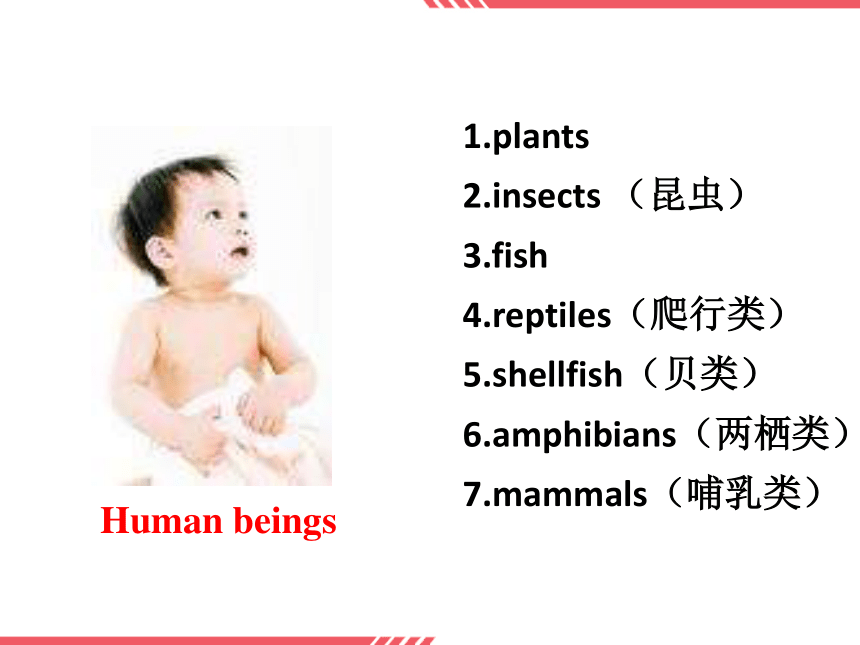 Human beings

1.plants
2.insects （昆虫）
3.fish
4.reptiles（爬行类）
5.shellfish（贝类）
6.amphibians（两栖类）
7.mammals（哺乳类）